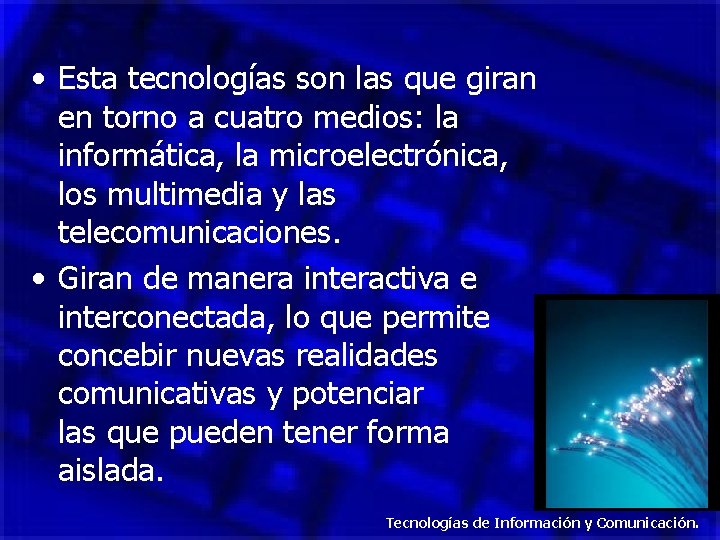 • Esta tecnologías son las que giran en torno a cuatro medios: la informática, la microelectrónica, los multimedia y las telecomunicaciones.

• Giran de manera interactiva e interconectada, lo que permite concebir nuevas realidades comunicativas y potenciar las que pueden tener forma aislada.

Tecnologías de Información y Comunicación.